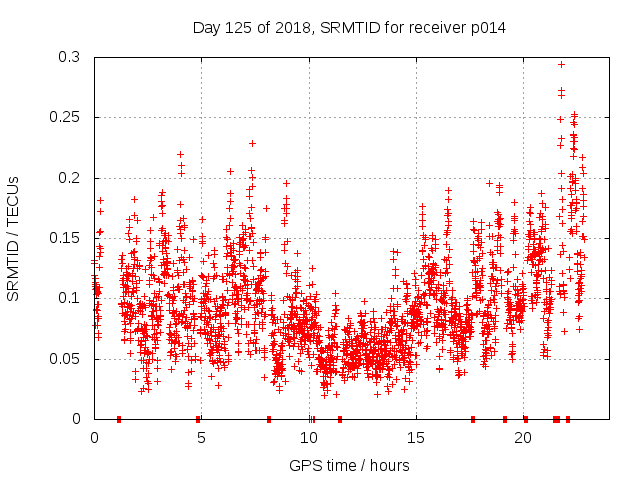 Day 125 of 2018, SRMTID for receiver p014

SRMTID / TECUs

0.3
0.25
0.2
0.15
0.1
0.05
0

0
5
10
15
20

GPS time / hours